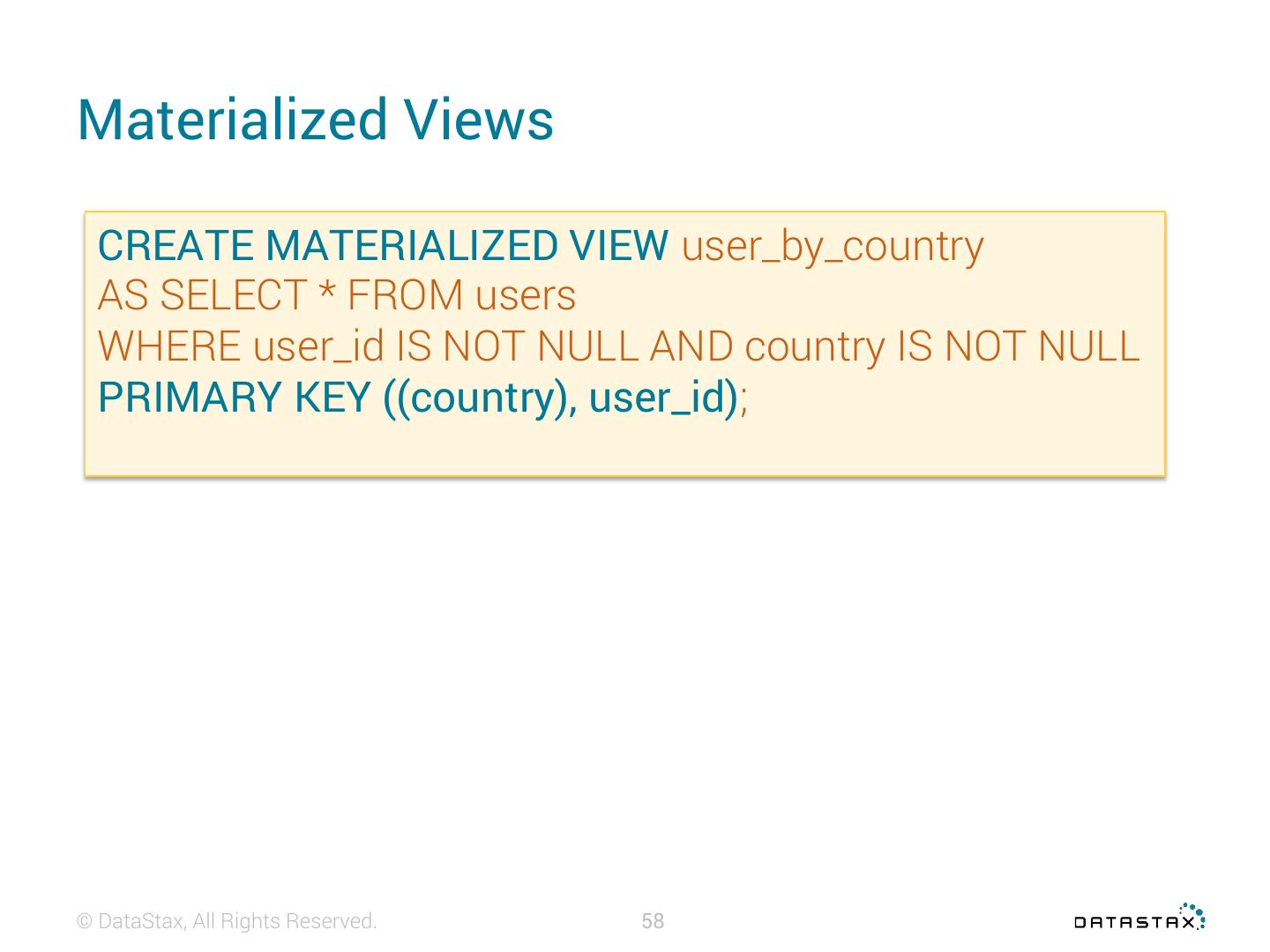 Materialized Views

CREATE MATERIALIZED VIEW user_by_country
AS SELECT * FROM users
WHERE user_id IS NOT NULL AND country IS NOT NULL
PRIMARY KEY ((country), user_id);

© DataStax, All Rights Reserved.

58

DATASTAX